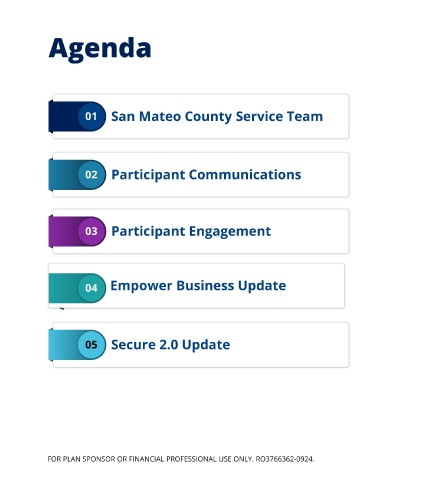 Agenda

01 San Mateo County Service Team

02 Participant Communications

03 Participant Engagement

04 Empower Business Update

05 Secure 2.0 Update

FOR PLAN SPONSOR OR FINANCIAL PROFESSIONAL USE ONLY. RO3766362-0924.